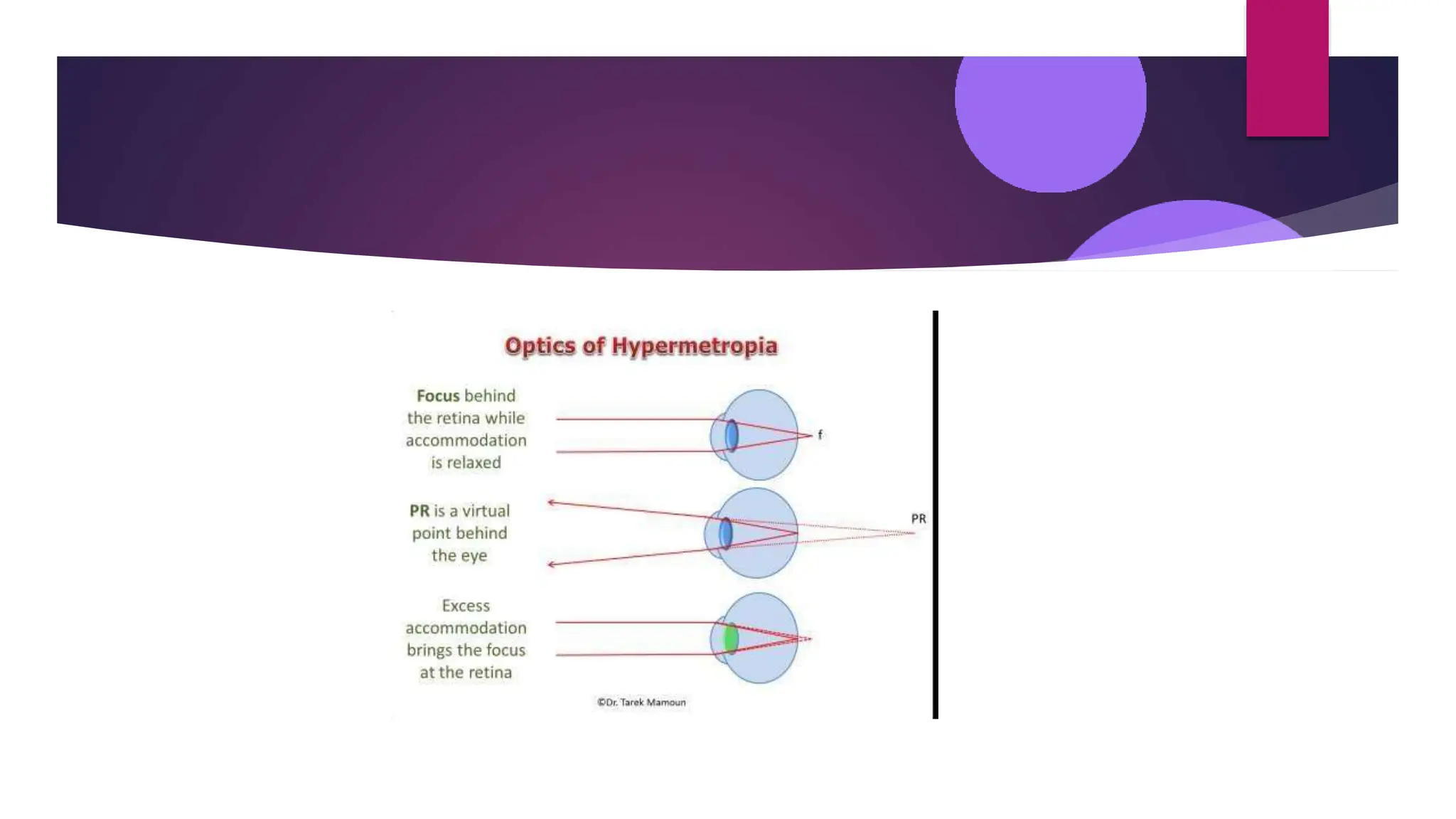 Optics of Hypermetropia

Focus behind the retina while accommodation is relaxed

f

PR is a virtual point behind the eye

PR

Excess accommodation brings the focus at the retina

©Dr. Tarek Mamoun